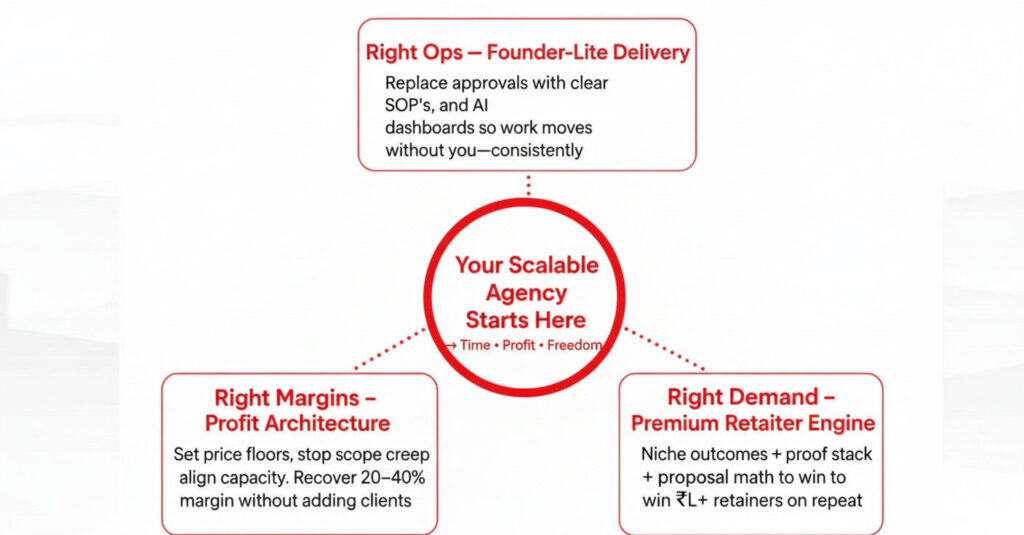 Right Ops — Founder-Lite Delivery

Replace approvals with clear SOP's, and AI dashboards so work moves without you—consistently

Your Scalable Agency Starts Here

→ Time • Profit • Freedom

Right Margins – Profit Architecture

Set price floors, stop scope creep align capacity. Recover 20–40% margin without adding clients

Right Demand – Premium Retaiter Engine

Niche outcomes + proof stack + proposal math to win to win ₹L+ retainers on repeat